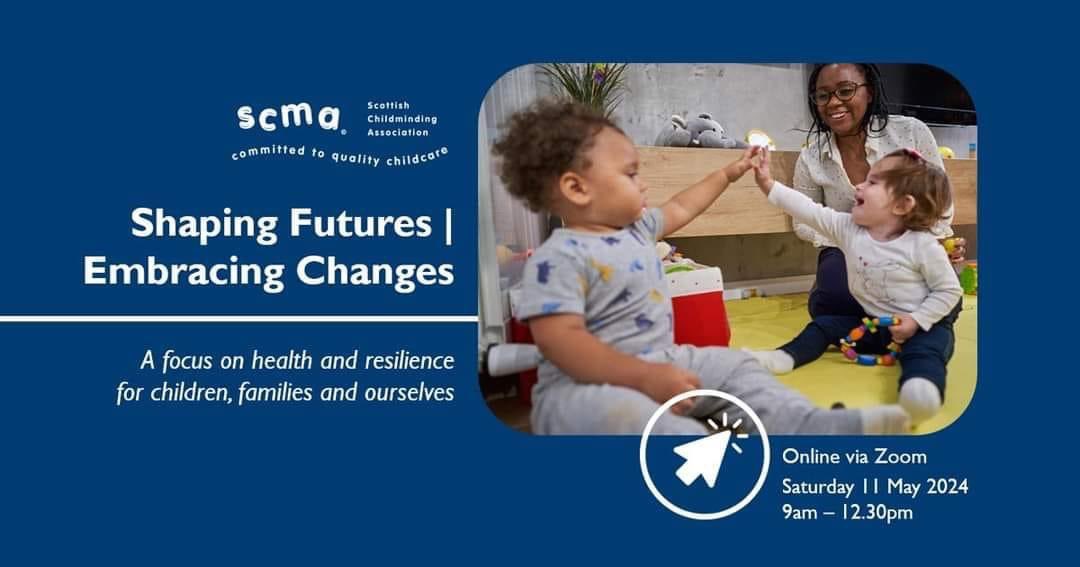 scma
Scottish Childminding Association
committed to quality childcare

Shaping Futures | Embracing Changes

A focus on health and resilience for children, families and ourselves

Online via Zoom
Saturday 11 May 2024
9am – 12.30pm